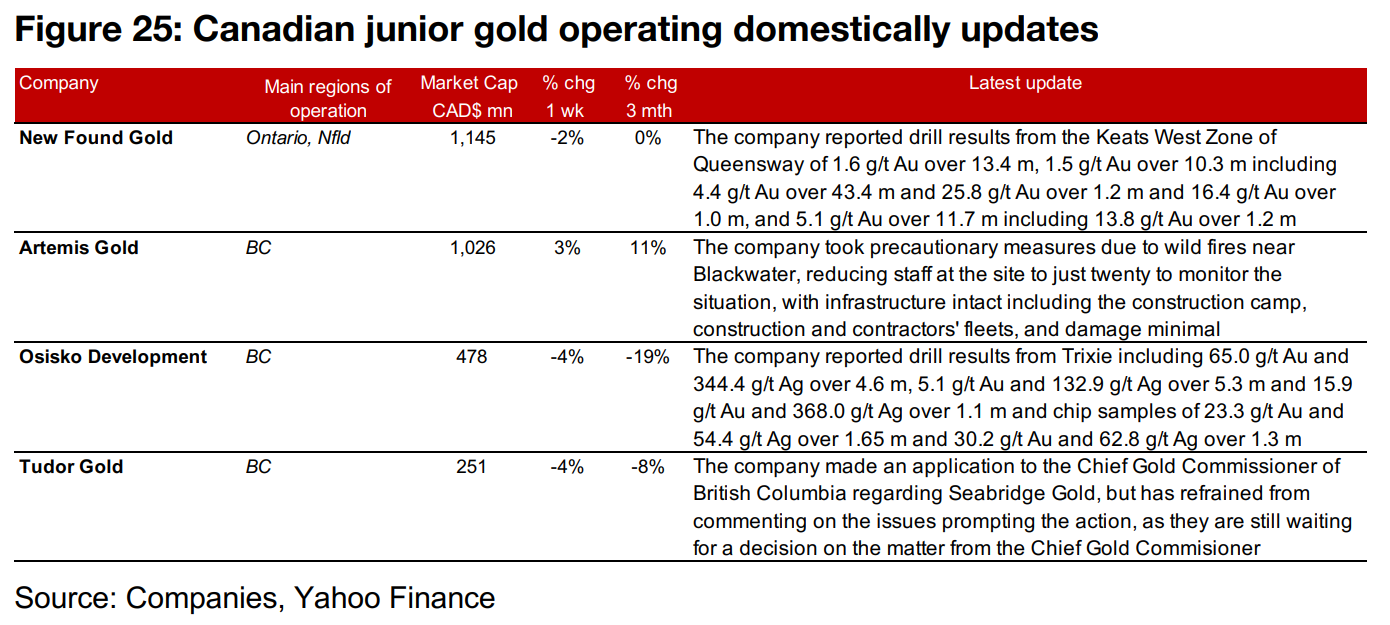 Figure 25: Canadian junior gold operating domestically updates

| Company | Main regions of operation | Market Cap CAD$ mn | % chg 1 wk | % chg 3 mth | Latest update |
|---|---|---|---|---|---|
| New Found Gold | Ontario, Nfld | 1,145 | -2% | 0% | The company reported drill results from the Keats West Zone of Queensway of 1.6 g/t Au over 13.4 m, 1.5 g/t Au over 10.3 m including 4.4 g/t Au over 43.4 m and 25.8 g/t Au over 1.2 m and 16.4 g/t Au over 1.0 m, and 5.1 g/t Au over 11.7 m including 13.8 g/t Au over 1.2 m |
| Artemis Gold | BC | 1,026 | 3% | 11% | The company took precautionary measures due to wild fires near Blackwater, reducing staff at the site to just twenty to monitor the situation, with infrastructure intact including the construction camp, construction and contractors' fleets, and damage minimal |
| Osisko Development | BC | 478 | -4% | -19% | The company reported drill results from Trixie including 65.0 g/t Au and 344.4 g/t Ag over 4.6 m, 5.1 g/t Au and 132.9 g/t Ag over 5.3 m and 15.9 g/t Au and 368.0 g/t Ag over 1.1 m and chip samples of 23.3 g/t Au and 54.4 g/t Ag over 1.65 m and 30.2 g/t Au and 62.8 g/t Ag over 1.3 m |
| Tudor Gold | BC | 251 | -4% | -8% | The company made an application to the Chief Gold Commissioner of British Columbia regarding Seabridge Gold, but has refrained from commenting on the issues prompting the action, as they are still waiting for a decision on the matter from the Chief Gold Commisioner |

Source: Companies, Yahoo Finance